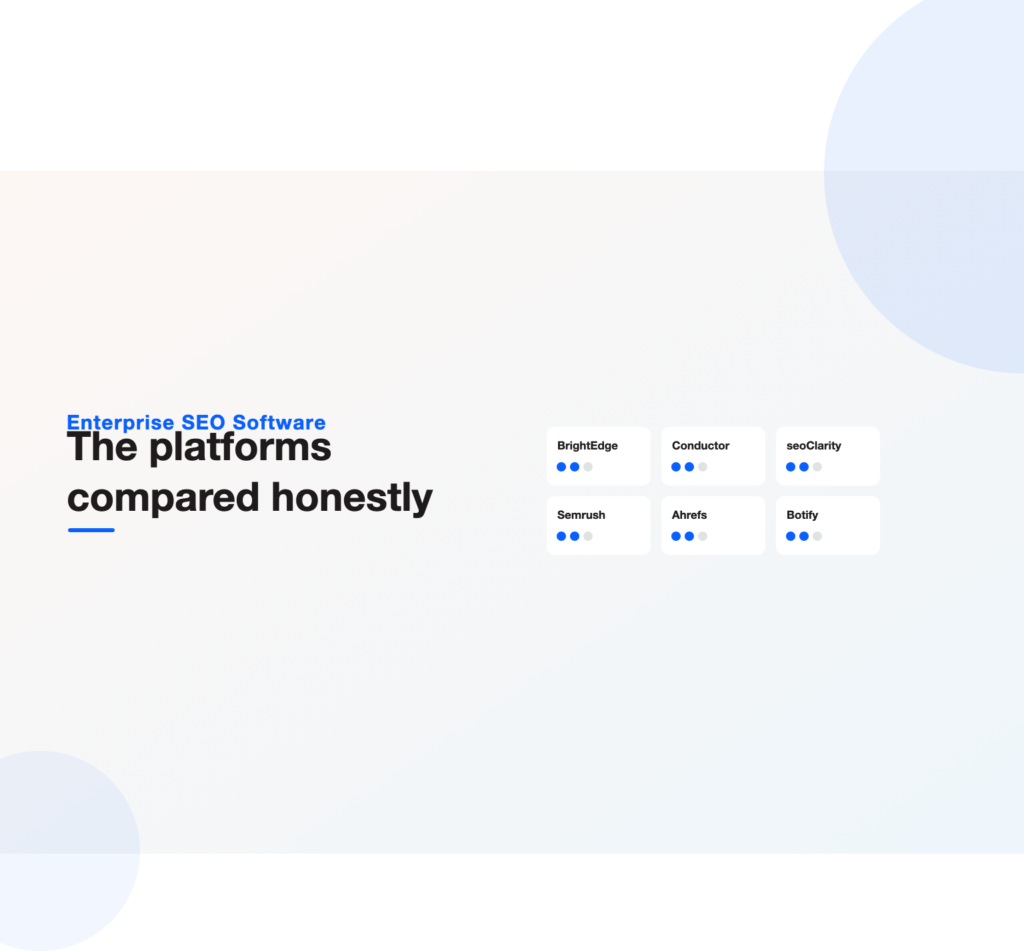 Enterprise SEO Software
The platforms compared honestly

BrightEdge

Conductor

seoClarity

Semrush

Ahrefs

Botify